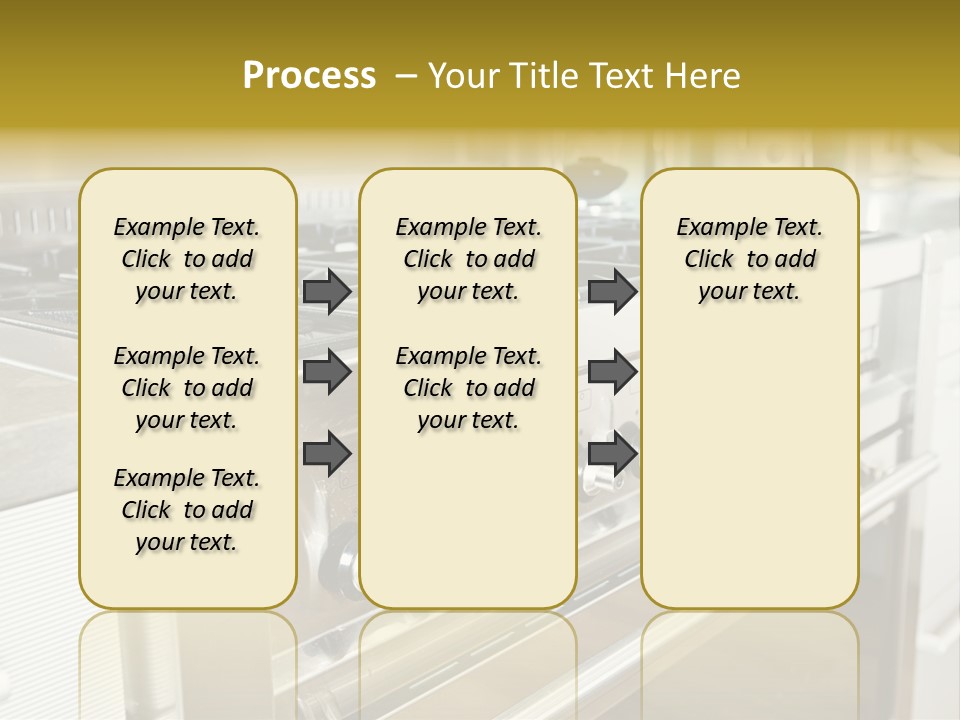 Process – Your Title Text Here

Example Text. Click to add your text.

Example Text. Click to add your text.

Example Text. Click to add your text.

Example Text. Click to add your text.

Example Text. Click to add your text.

Example Text. Click to add your text.